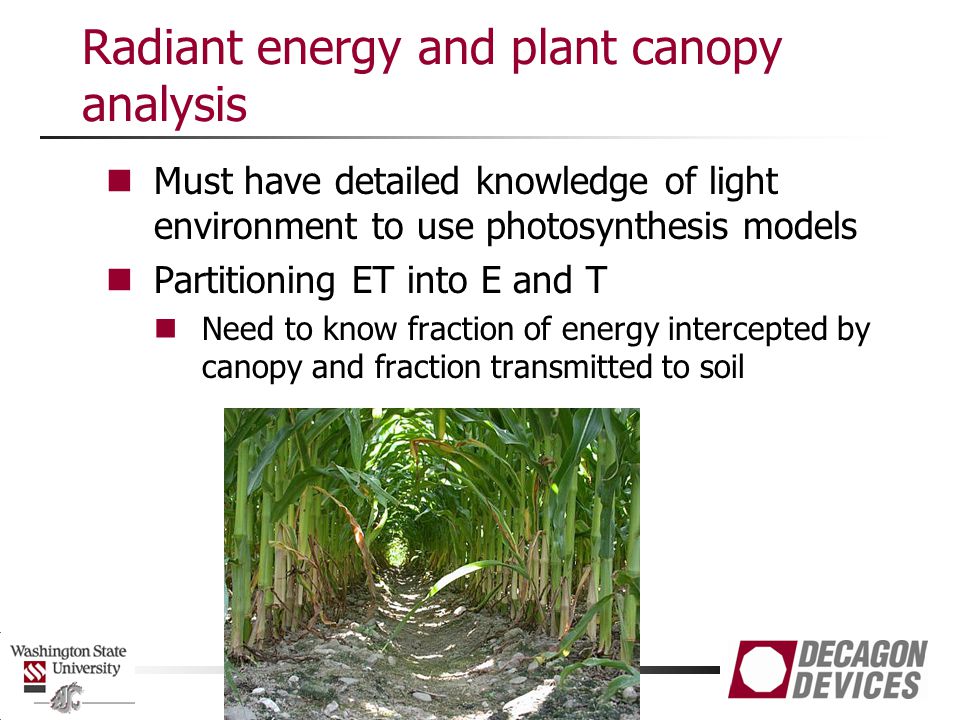 Radiant energy and plant canopy analysis

Must have detailed knowledge of light environment to use photosynthesis models

Partitioning ET into E and T

Need to know fraction of energy intercepted by canopy and fraction transmitted to soil

Washington State University

DECAGON DEVICES